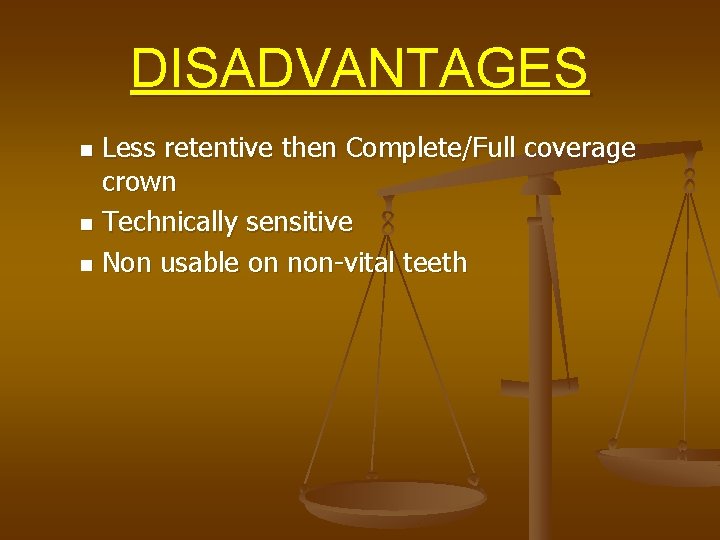 DISADVANTAGES

- Less retentive then Complete/Full coverage crown
- Technically sensitive
- Non usable on non-vital teeth